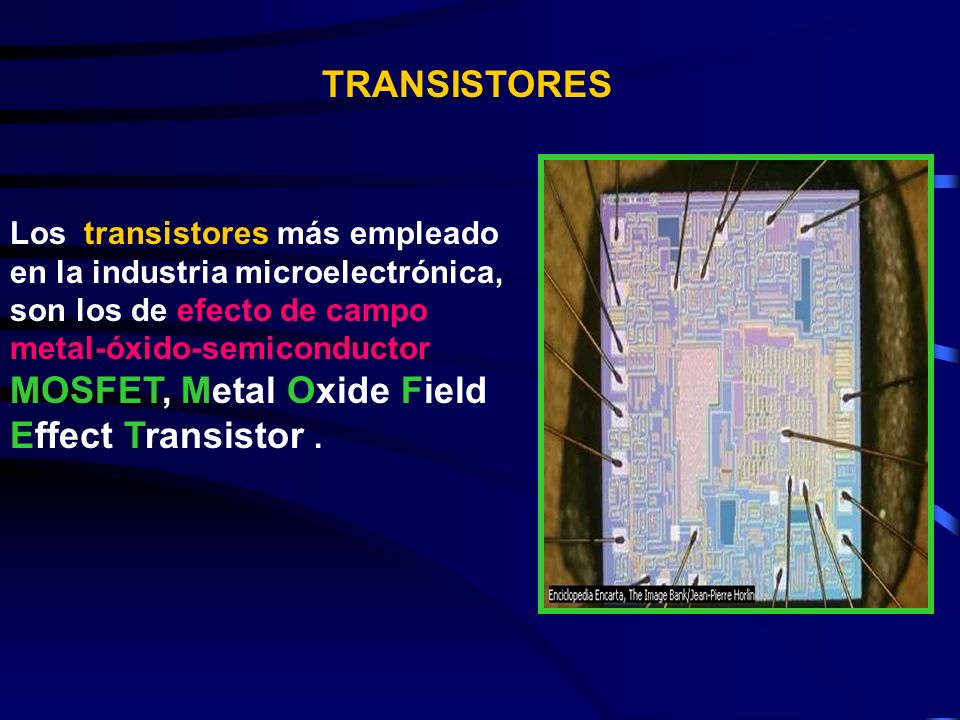 TRANSISTORES

Los transistores más empleado en la industria microelectrónica, son los de efecto de campo metal-óxido-semiconductor MOSFET, Metal Oxide Field Effect Transistor .

Enciclopedia Encarta, The Image Bank/Jean-Pierre Horlin